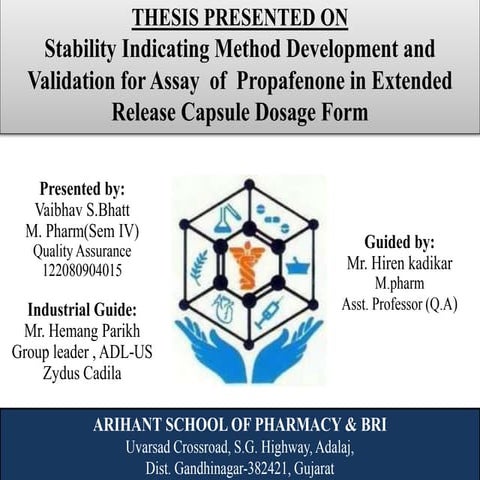 THESIS PRESENTED ON
Stability Indicating Method Development and Validation for Assay of Propafenone in Extended Release Capsule Dosage Form

Presented by:
Vaibhav S.Bhatt
M. Pharm(Sem IV)
Quality Assurance
122080904015

Industrial Guide:
Mr. Hemang Parikh
Group leader , ADL-US
Zydus Cadila

Guided by:
Mr. Hiren kadikar
M.pharm
Asst. Professor (Q.A)

ARIHANT SCHOOL OF PHARMACY & BRI
Uvarsad Crossroad, S.G. Highway, Adalaj,
Dist. Gandhinagar-382421, Gujarat